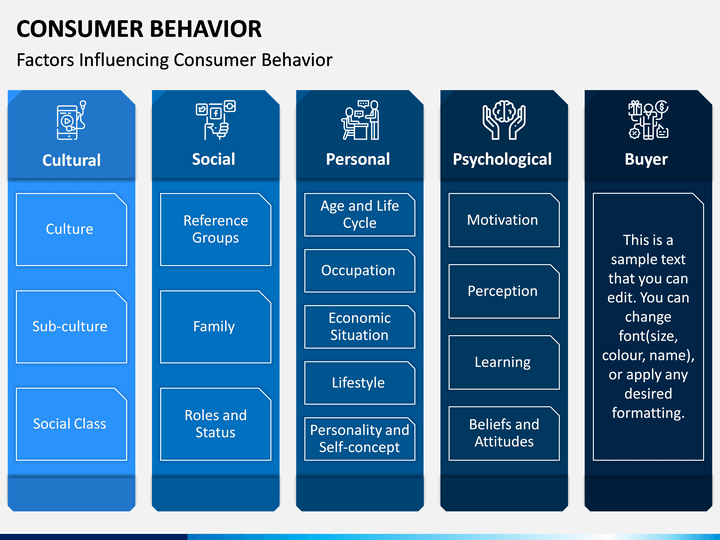 CONSUMER BEHAVIOR

Factors Influencing Consumer Behavior

Cultural

Culture

Sub-culture

Social Class

Social

Reference Groups

Family

Roles and Status

Personal

Age and Life Cycle

Occupation

Economic Situation

Lifestyle

Personality and Self-concept

Psychological

Motivation

Perception

Learning

Beliefs and Attitudes

Buyer

This is a sample text that you can edit. You can change font(size, colour, name), or apply any desired formatting.